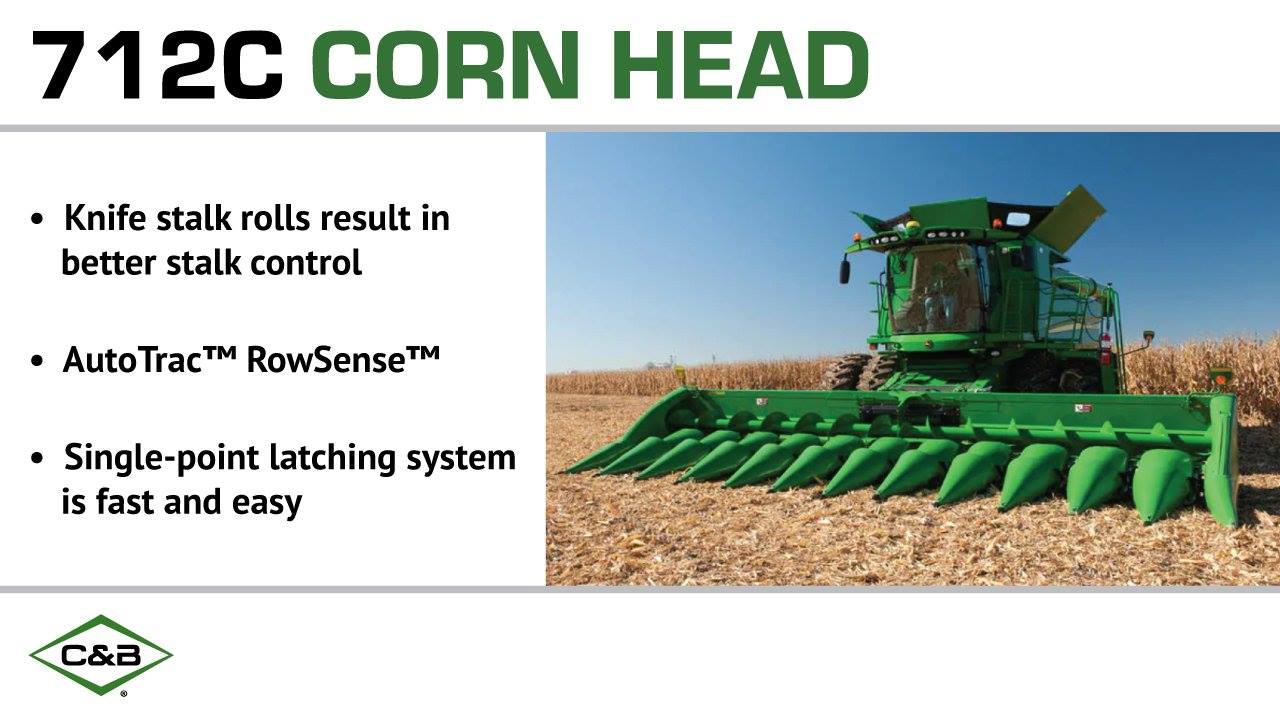 712C CORN HEAD

• Knife stalk rolls result in better stalk control

• AutoTrac™ RowSense™

• Single-point latching system is fast and easy

C&B
®